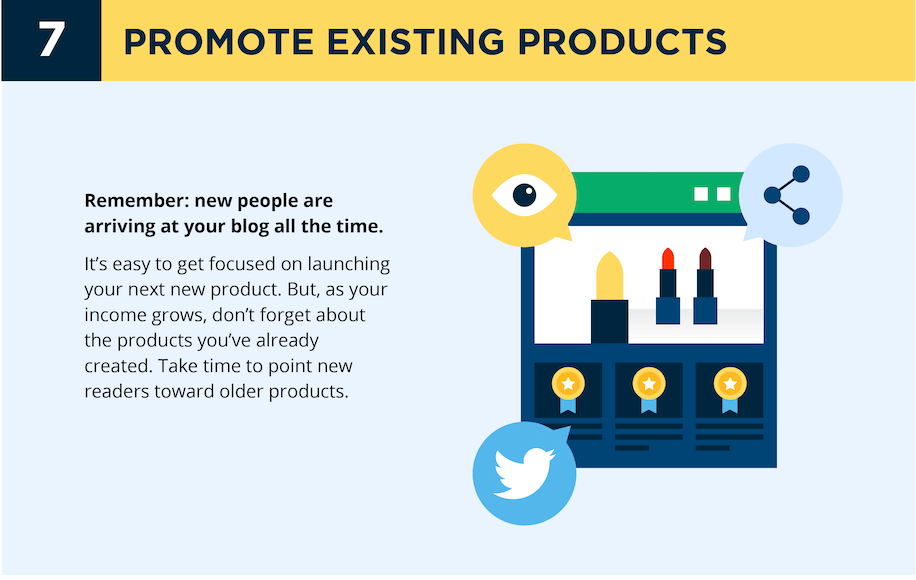 7 PROMOTE EXISTING PRODUCTS

Remember: new people are arriving at your blog all the time.

It's easy to get focused on launching your next new product. But, as your income grows, don't forget about the products you've already created. Take time to point new readers toward older products.